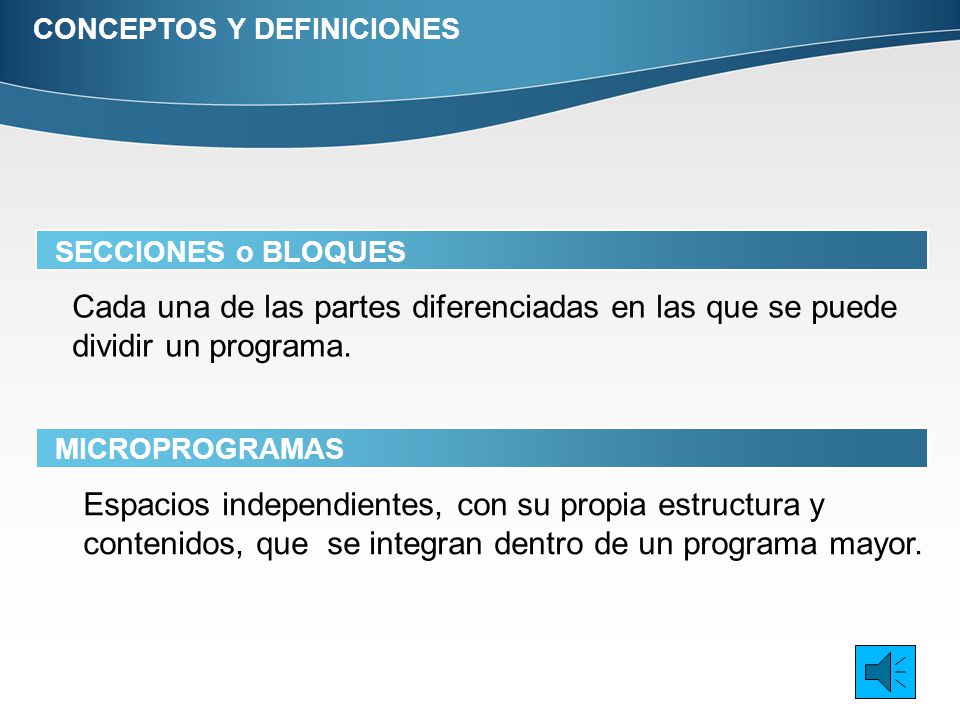 CONCEPTOS Y DEFINICIONES

SECCIONES o BLOQUES

Cada una de las partes diferenciadas en las que se puede dividir un programa.

MICROPROGRAMAS

Espacios independientes, con su propia estructura y contenidos, que se integran dentro de un programa mayor.